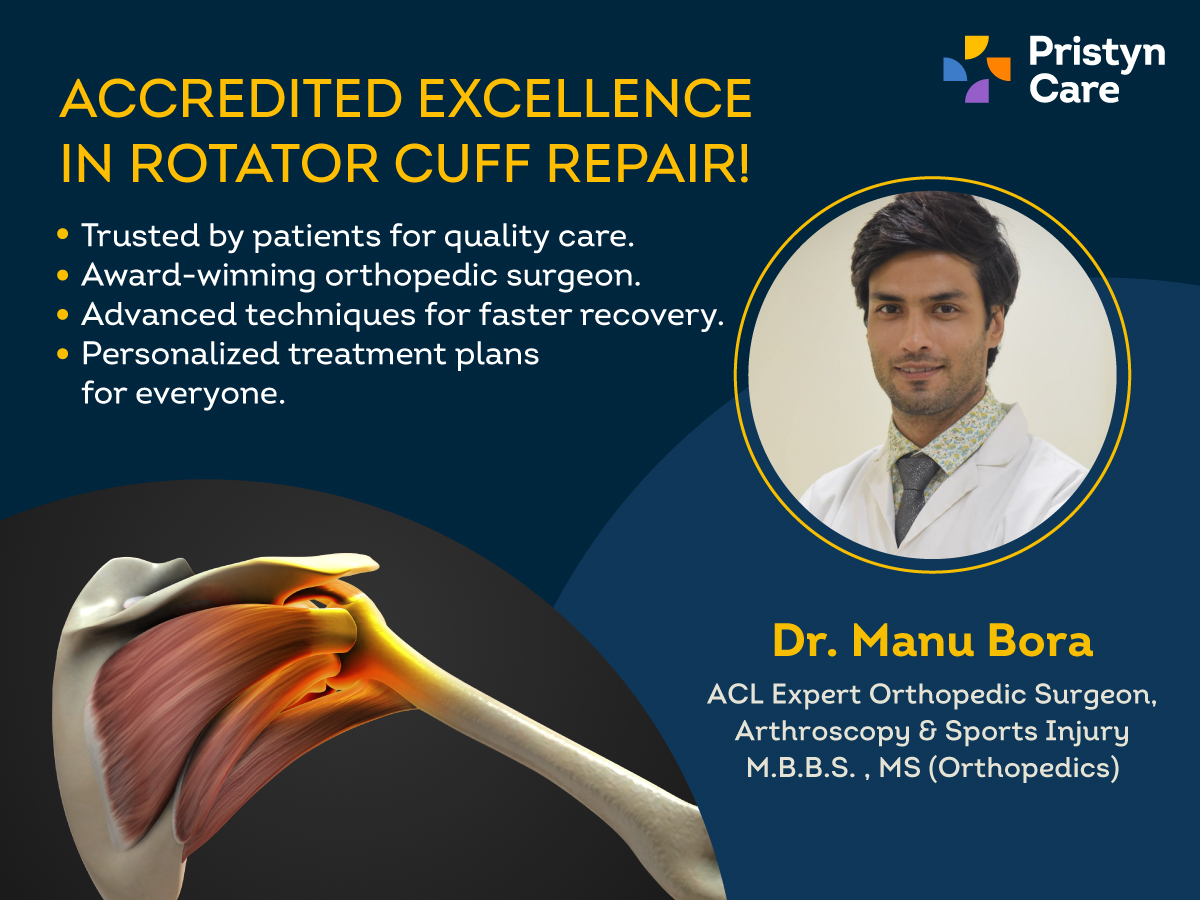 Pristyn Care

ACCREDITED EXCELLENCE IN ROTATOR CUFF REPAIR!

• Trusted by patients for quality care.
• Award-winning orthopedic surgeon.
• Advanced techniques for faster recovery.
• Personalized treatment plans for everyone.

Dr. Manu Bora

ACL Expert Orthopedic Surgeon, Arthroscopy & Sports Injury M.B.B.S. , MS (Orthopedics)